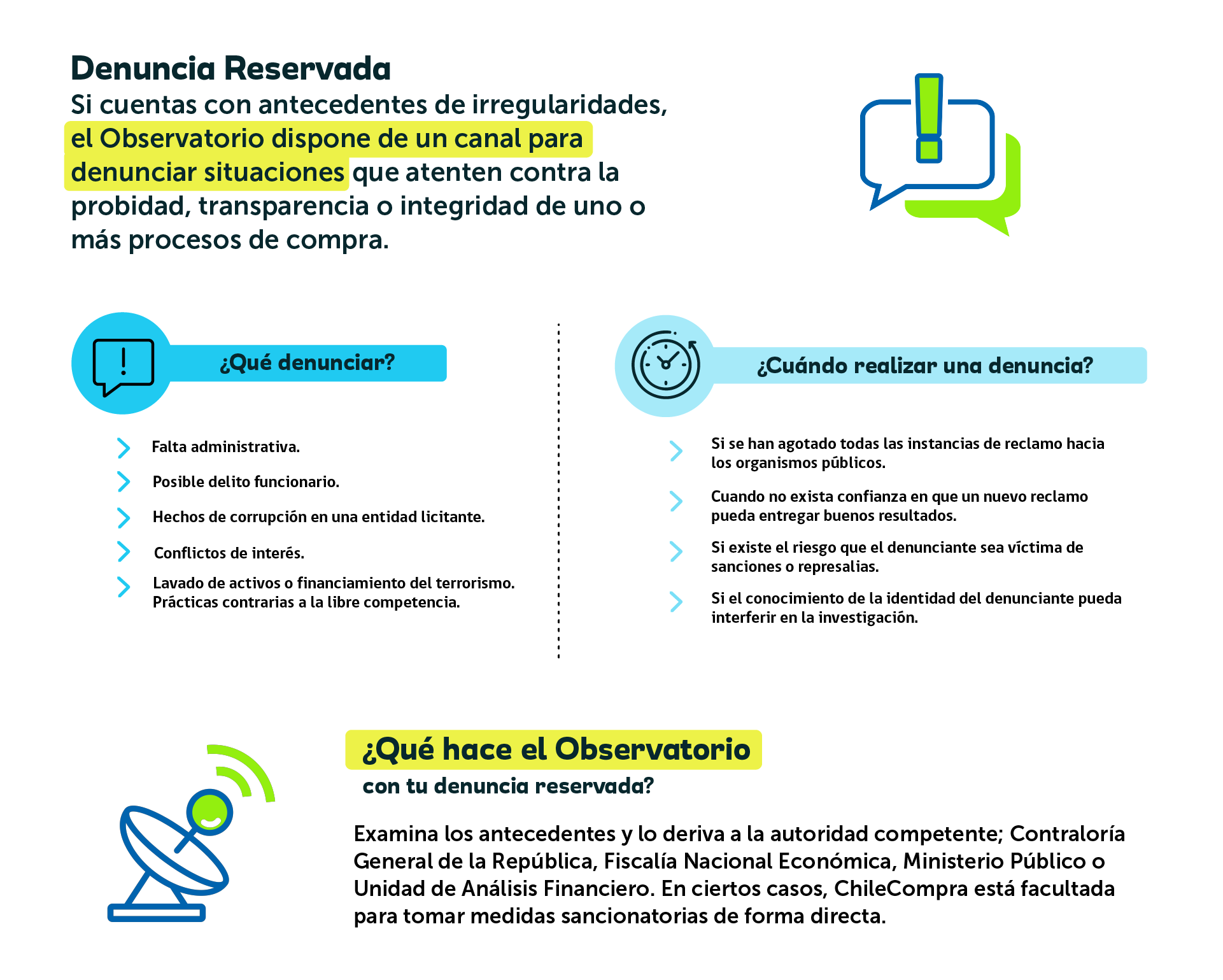 Denuncia Reservada

Si cuentas con antecedentes de irregularidades, el Observatorio dispone de un canal para denunciar situaciones que atenten contra la probidad, transparencia o integridad de uno o más procesos de compra.

¿Qué denunciar?

Falta administrativa.

Posible delito funcionario.

Hechos de corrupción en una entidad licitante.

Conflictos de interés.

Lavado de activos o financiamiento del terrorismo. Prácticas contrarias a la libre competencia.

¿Cuándo realizar una denuncia?

Si se han agotado todas las instancias de reclamo hacia los organismos públicos.

Cuando no exista confianza en que un nuevo reclamo pueda entregar buenos resultados.

Si existe el riesgo que el denunciante sea víctima de sanciones o represalias.

Si el conocimiento de la identidad del denunciante pueda interferir en la investigación.

¿Qué hace el Observatorio con tu denuncia reservada?

Examina los antecedentes y lo deriva a la autoridad competente; Contraloría General de la República, Fiscalía Nacional Económica, Ministerio Público o Unidad de Análisis Financiero. En ciertos casos, ChileCompra está facultada para tomar medidas sancionatorias de forma directa.